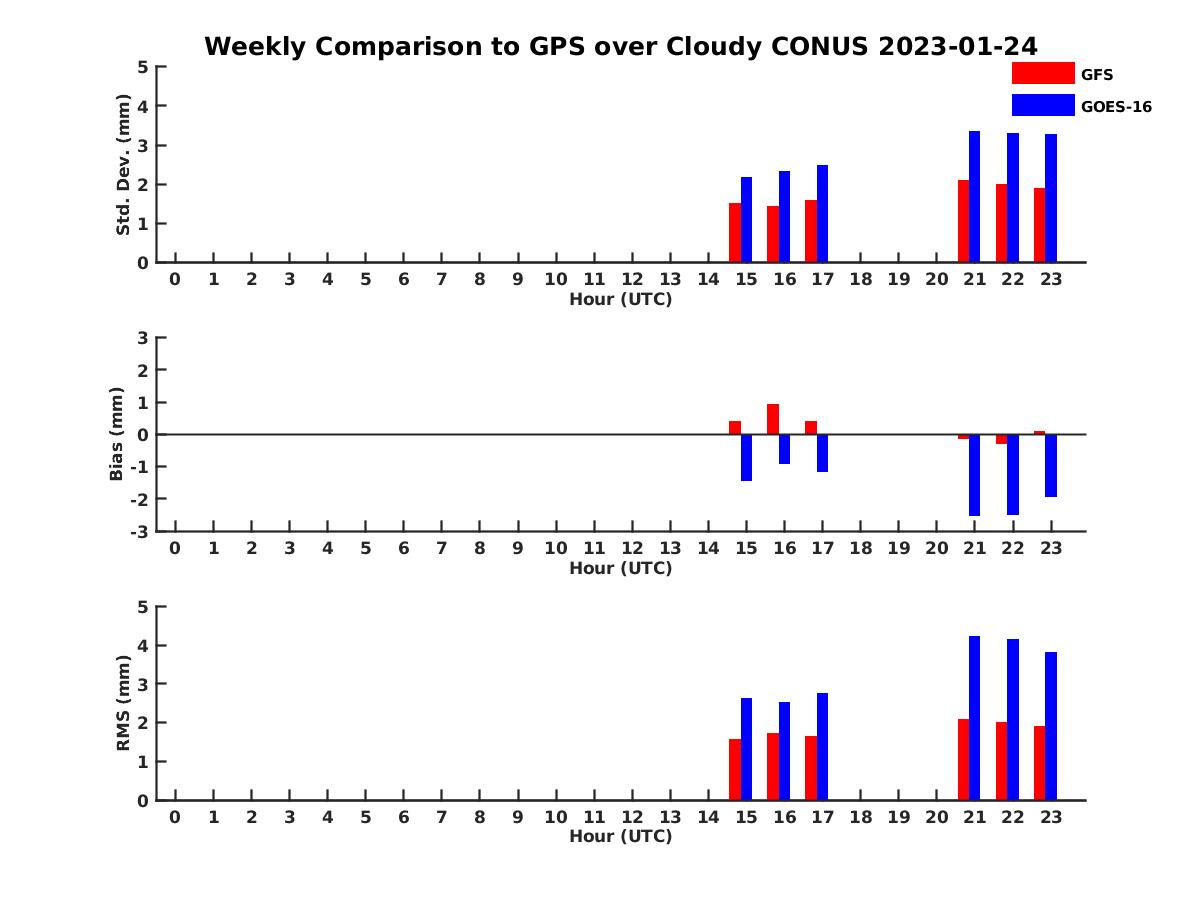 Weekly Comparison to GPS over Cloudy CONUS 2023-01-24

GFS
GOES-16

Std. Dev. (mm)
5
4
3
2
1
0
0 1 2 3 4 5 6 7 8 9 10 11 12 13 14 15 16 17 18 19 20 21 22 23
Hour (UTC)

Bias (mm)
3
2
1
0
-1
-2
-3
0 1 2 3 4 5 6 7 8 9 10 11 12 13 14 15 16 17 18 19 20 21 22 23
Hour (UTC)

RMS (mm)
5
4
3
2
1
0
0 1 2 3 4 5 6 7 8 9 10 11 12 13 14 15 16 17 18 19 20 21 22 23
Hour (UTC)